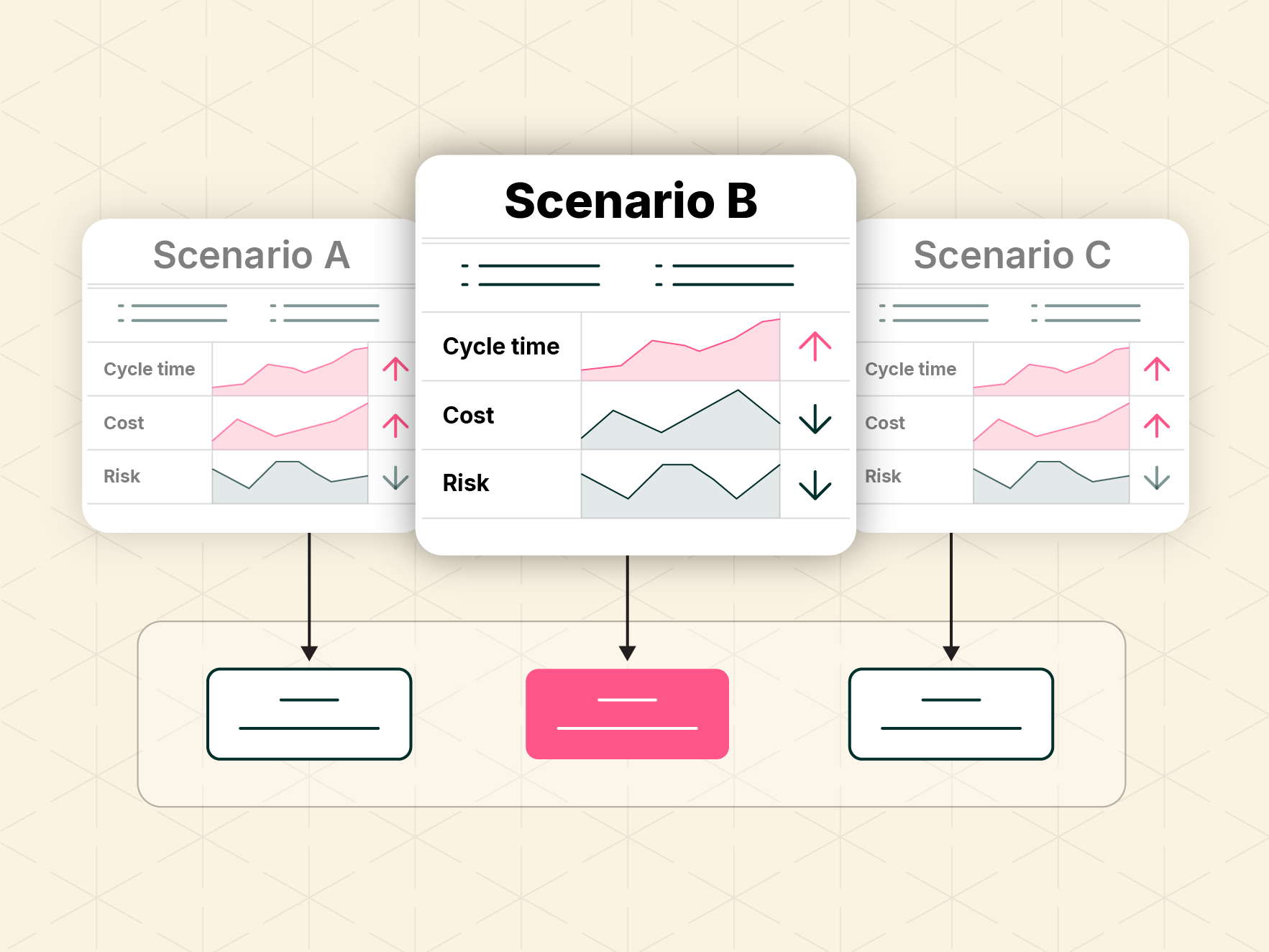 Scenario A

Cycle time
Cost
Risk

Scenario B

Cycle time
Cost
Risk

Scenario C

Cycle time
Cost
Risk